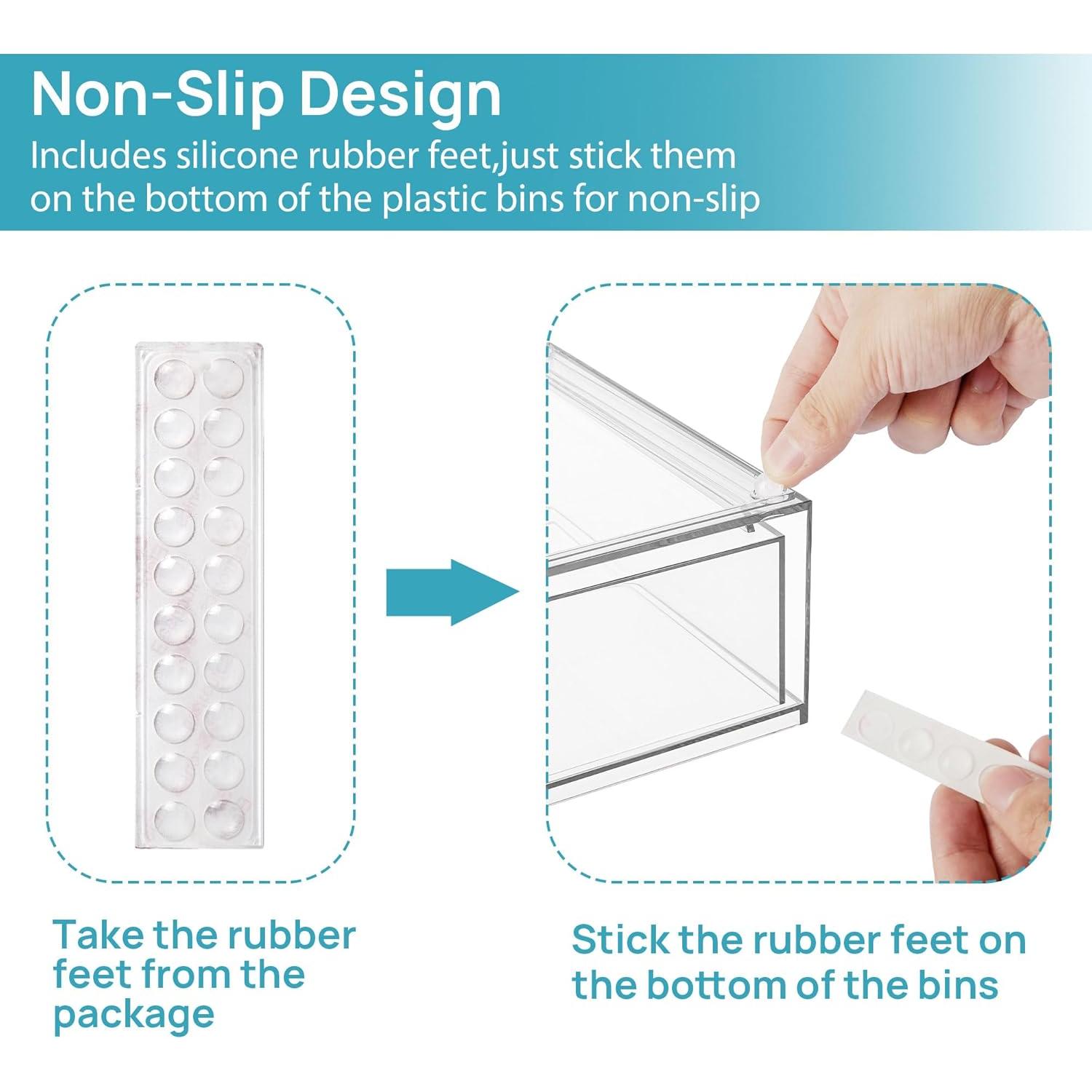 Non-Slip Design

Includes silicone rubber feet,just stick them on the bottom of the plastic bins for non-slip

Take the rubber feet from the package

Stick the rubber feet on the bottom of the bins